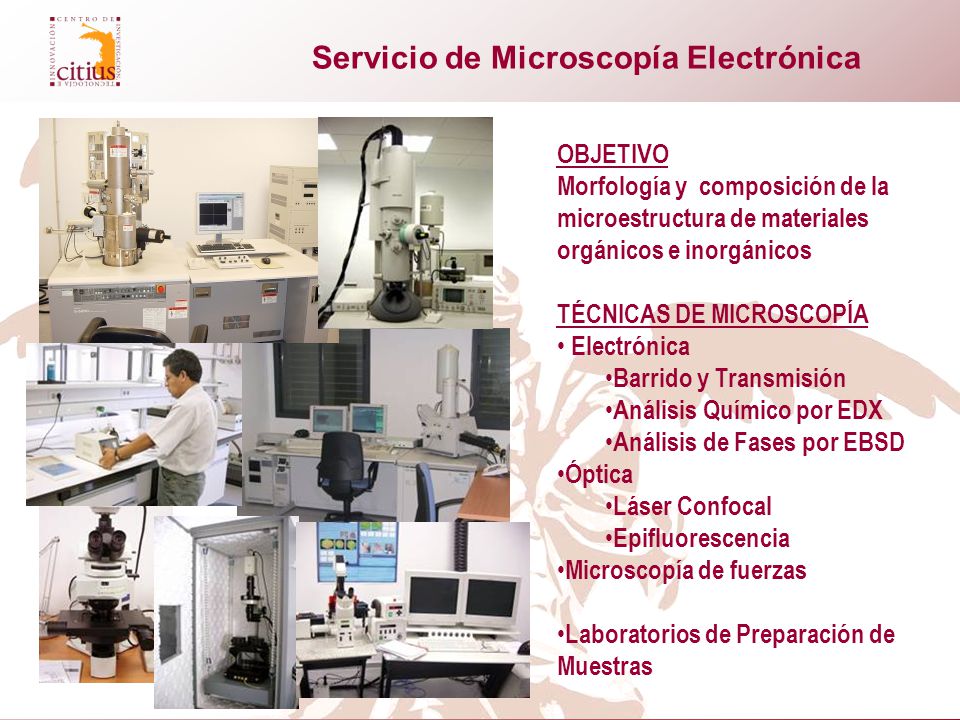 CENTRO DE INVESTIGACIÓN TECNOLOGÍA E INNOVACIÓN citius

Servicio de Microscopía Electrónica

OBJETIVO
Morfología y composición de la microestructura de materiales orgánicos e inorgánicos

TÉCNICAS DE MICROSCOPÍA
• Electrónica
•Barrido y Transmisión
•Análisis Químico por EDX
•Análisis de Fases por EBSD
•Óptica
•Láser Confocal
•Epifluorescencia
•Microscopía de fuerzas

•Laboratorios de Preparación de Muestras